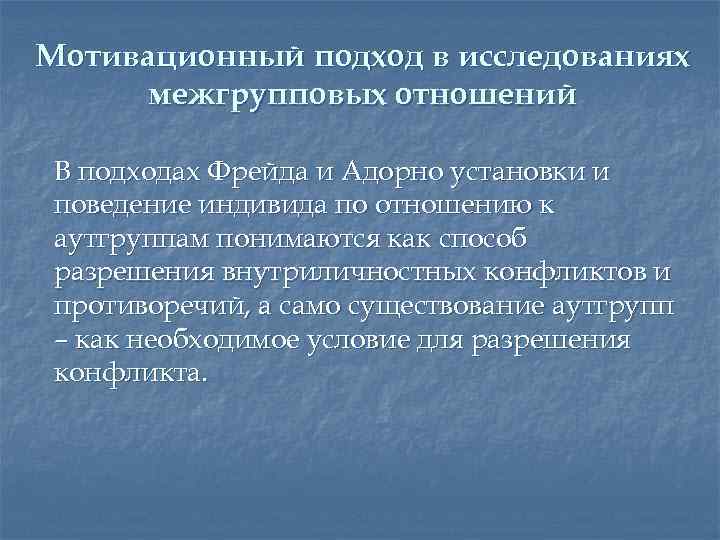 Мотивационный подход в исследованиях межгрупповых отношений

В подходах Фрейда и Адорно установки и поведение индивида по отношению к аутгруппам понимаются как способ разрешения внутриличностных конфликтов и противоречий, а само существование аутгрупп – как необходимое условие для разрешения конфликта.